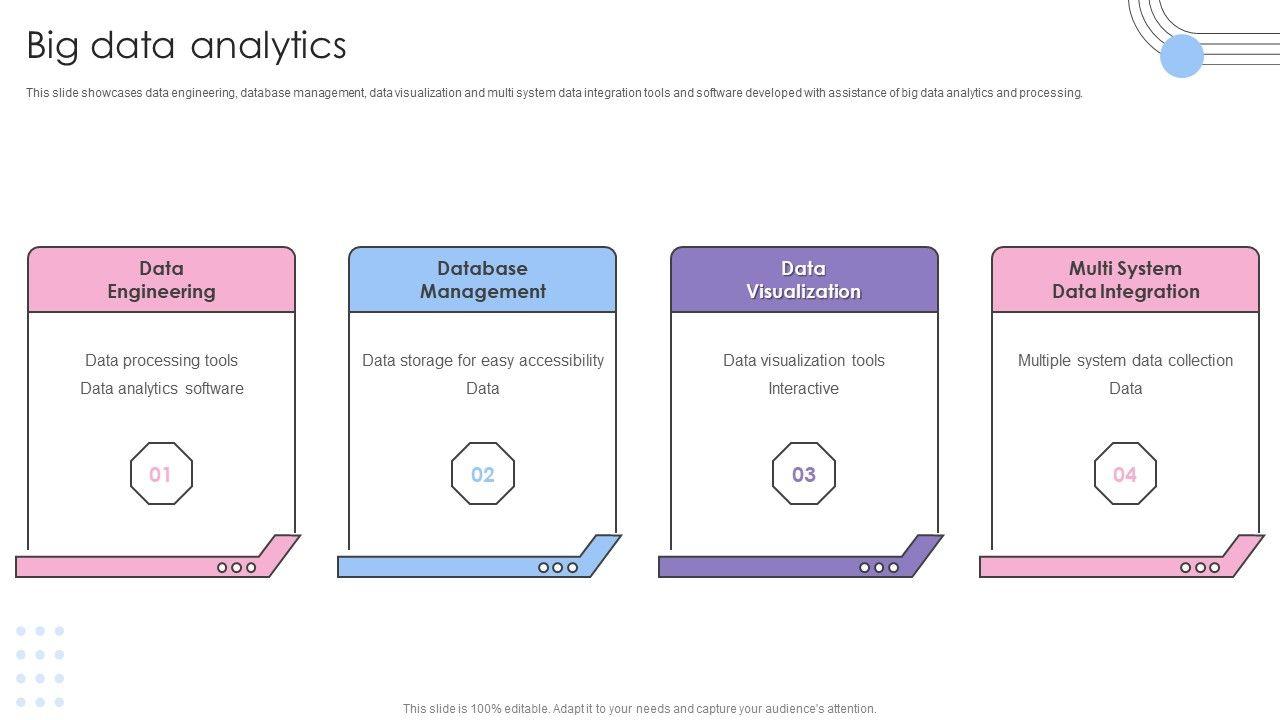 Big data analytics

This slide showcases data engineering, database management, data visualization and multi system data integration tools and software developed with assistance of big data analytics and processing.

Data Engineering

Data processing tools
Data analytics software

01

Database Management

Data storage for easy accessibility
Data

02

Data Visualization

Data visualization tools
Interactive

03

Multi System Data Integration

Multiple system data collection
Data

04

This slide is 100% editable. Adapt it to your needs and capture your audience's attention.